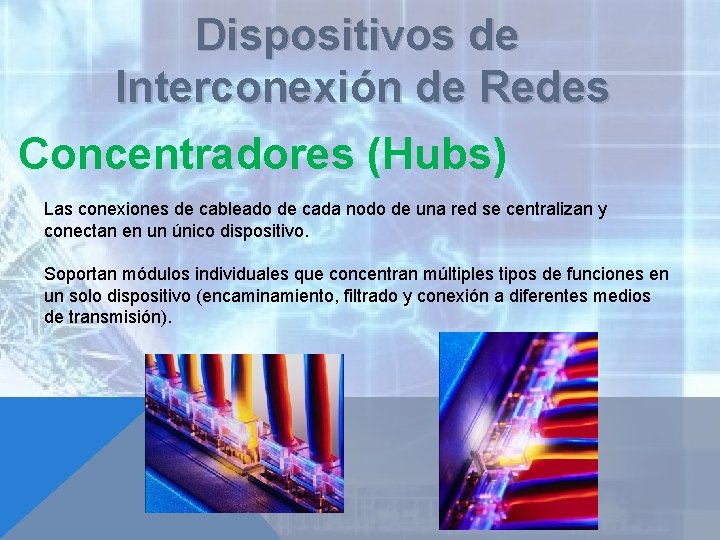 Dispositivos de Interconexión de Redes

Concentradores (Hubs)

Las conexiones de cableado de cada nodo de una red se centralizan y conectan en un único dispositivo.

Soportan módulos individuales que concentran múltiples tipos de funciones en un solo dispositivo (encaminamiento, filtrado y conexión a diferentes medios de transmisión).